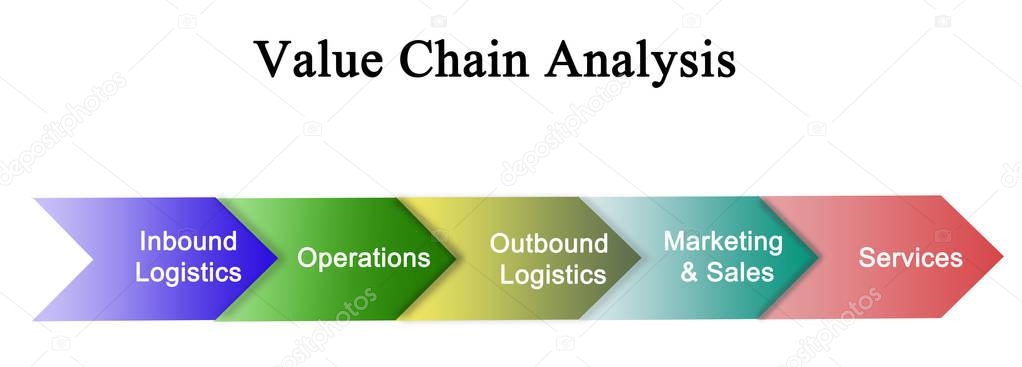 Value Chain Analysis

Inbound Logistics

Operations

Outbound Logistics

Marketing & Sales

Services

depositphotos